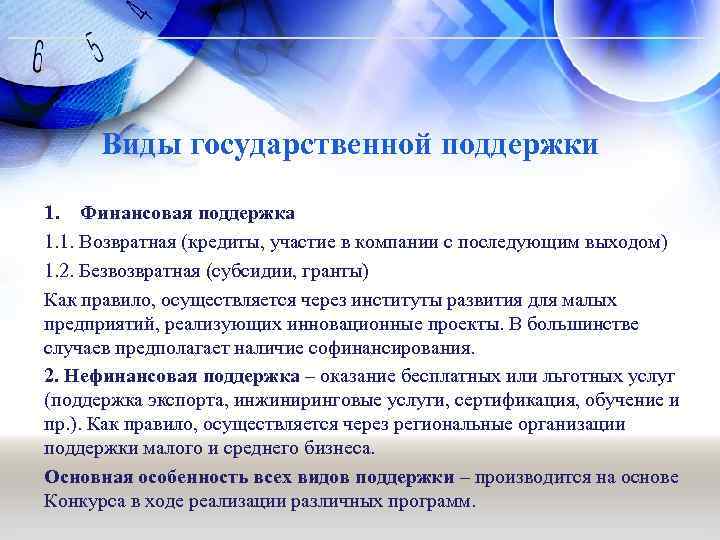 6 5 4

Виды государственной поддержки

1. Финансовая поддержка

1.1. Возвратная (кредиты, участие в компании с последующим выходом)

1.2. Безвозвратная (субсидии, гранты)

Как правило, осуществляется через институты развития для малых предприятий, реализующих инновационные проекты. В большинстве случаев предполагает наличие софинансирования.

2. Нефинансовая поддержка – оказание бесплатных или льготных услуг (поддержка экспорта, инжиниринговые услуги, сертификация, обучение и пр.). Как правило, осуществляется через региональные организации поддержки малого и среднего бизнеса.

Основная особенность всех видов поддержки – производится на основе Конкурса в ходе реализации различных программ.